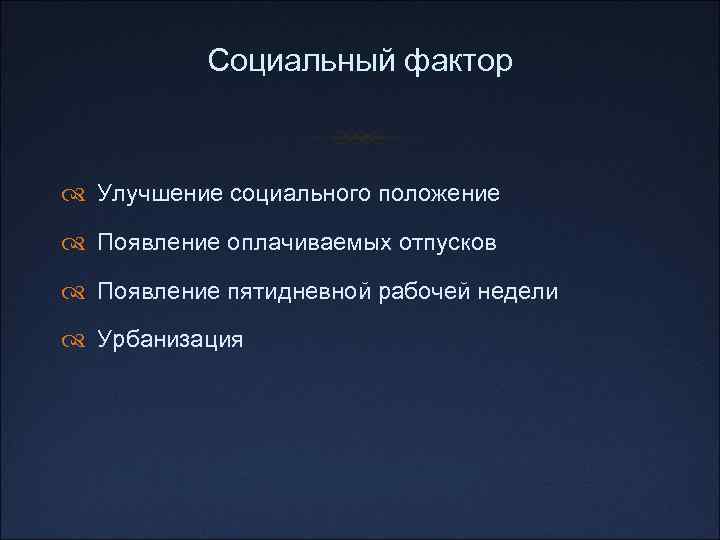 Социальный фактор

Улучшение социального положение

Появление оплачиваемых отпусков

Появление пятидневной рабочей недели

Урбанизация